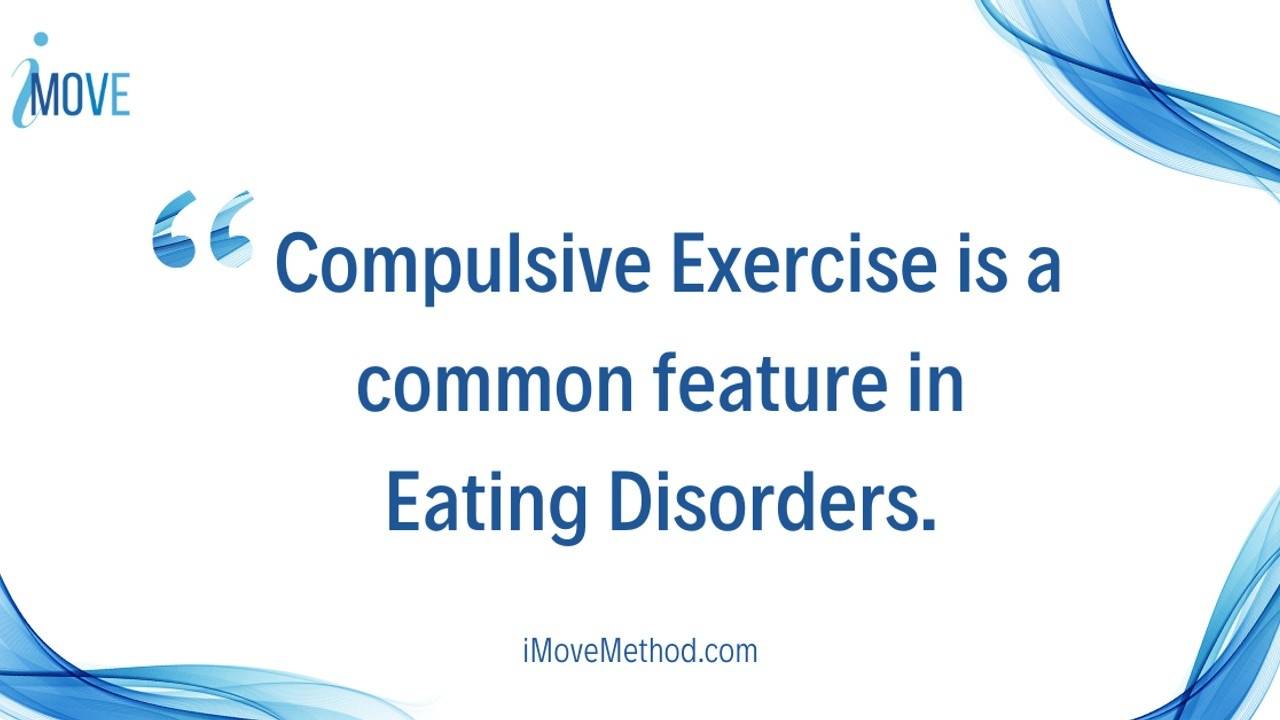 iMOVE

“Compulsive Exercise is a common feature in Eating Disorders.

iMoveMethod.com